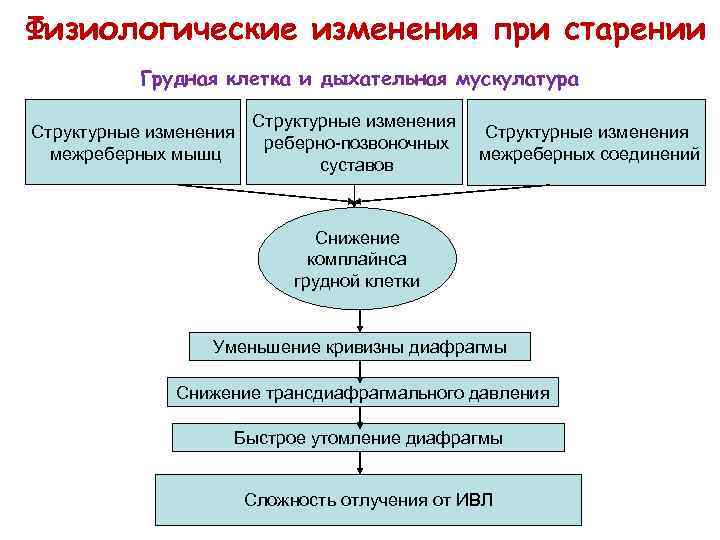 Физиологические изменения при старении

Грудная клетка и дыхательная мускулатура

Структурные изменения межреберных мышц

Структурные изменения реберно-позвоночных суставов

Структурные изменения межреберных соединений

Снижение комплайнса грудной клетки

Уменьшение кривизны диафрагмы

Снижение трансдиафрагмального давления

Быстрое утомление диафрагмы

Сложность отлучения от ИВЛ